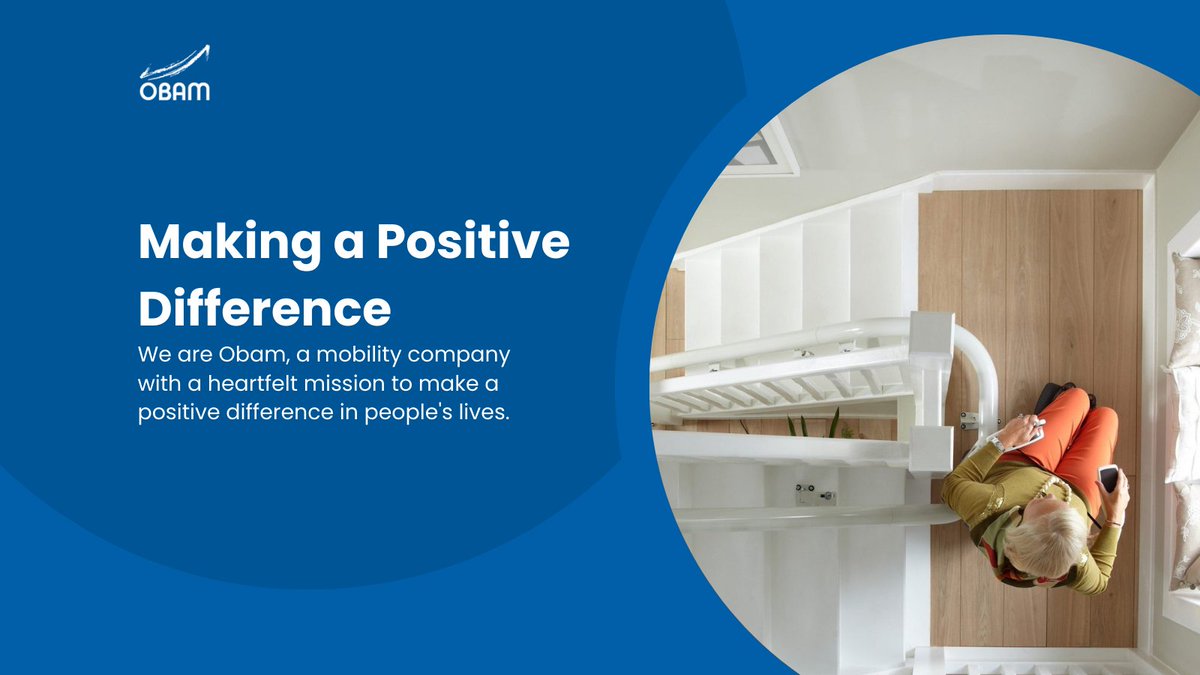 OBAM

Making a Positive Difference

We are Obam, a mobility company with a heartfelt mission to make a positive difference in people's lives.